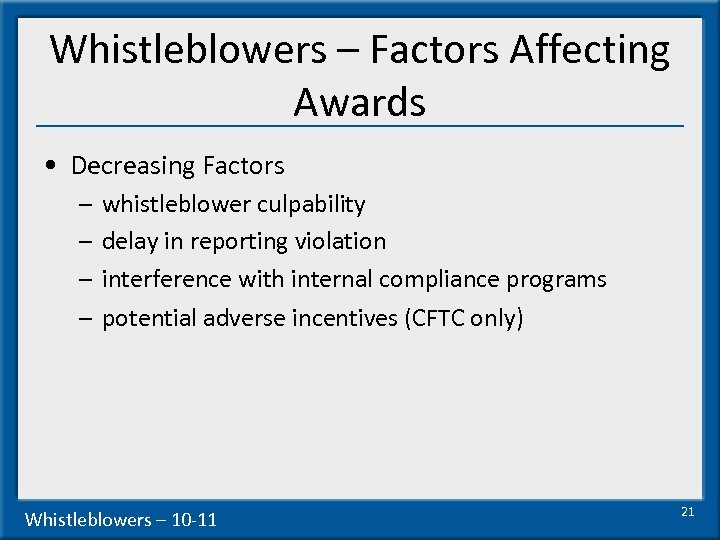 Whistleblowers – Factors Affecting Awards

• Decreasing Factors
– whistleblower culpability
– delay in reporting violation
– interference with internal compliance programs
– potential adverse incentives (CFTC only)

Whistleblowers – 10-11

21